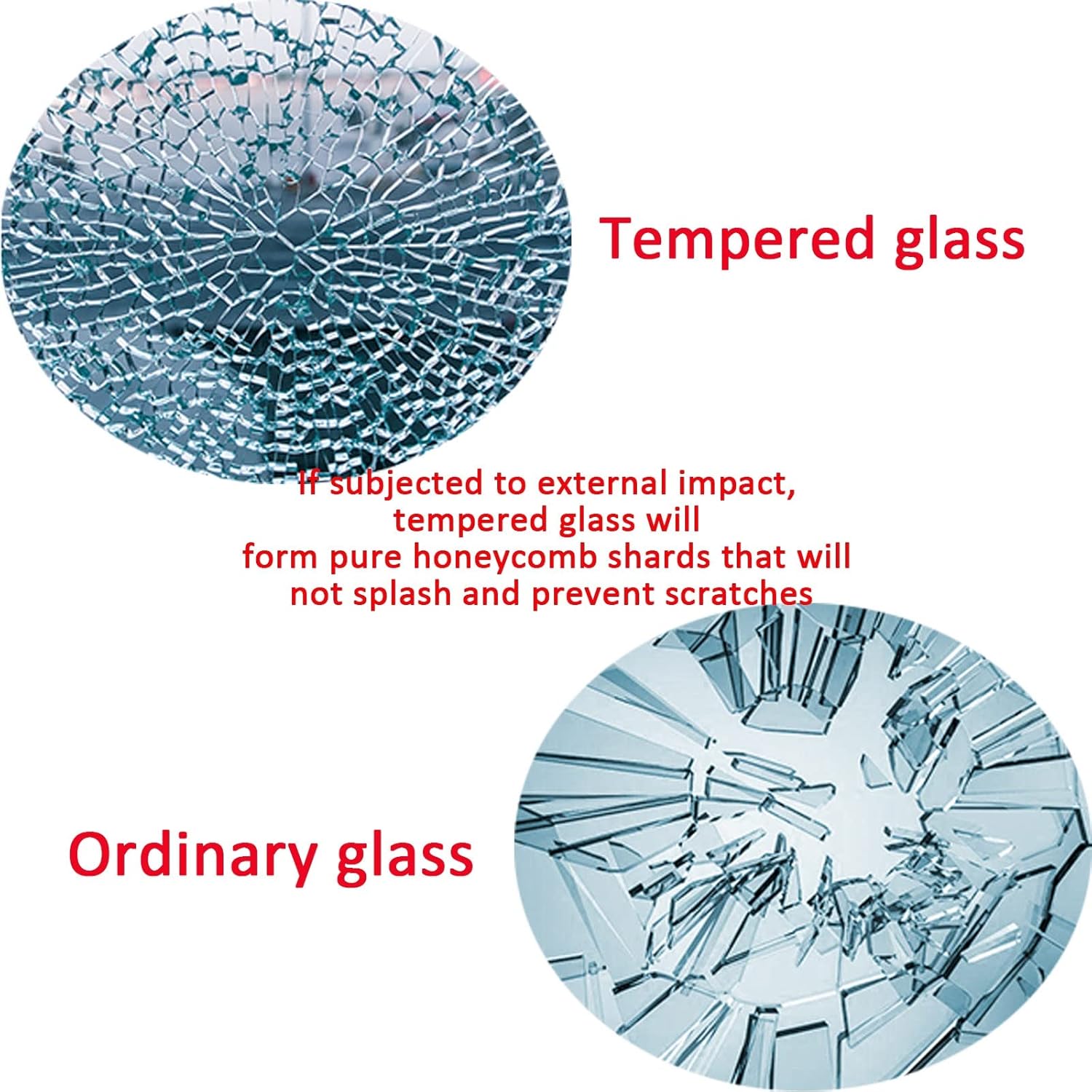 Tempered glass

If subjected to external impact, tempered glass will form pure honeycomb shards that will not splash and prevent scratches

Ordinary glass